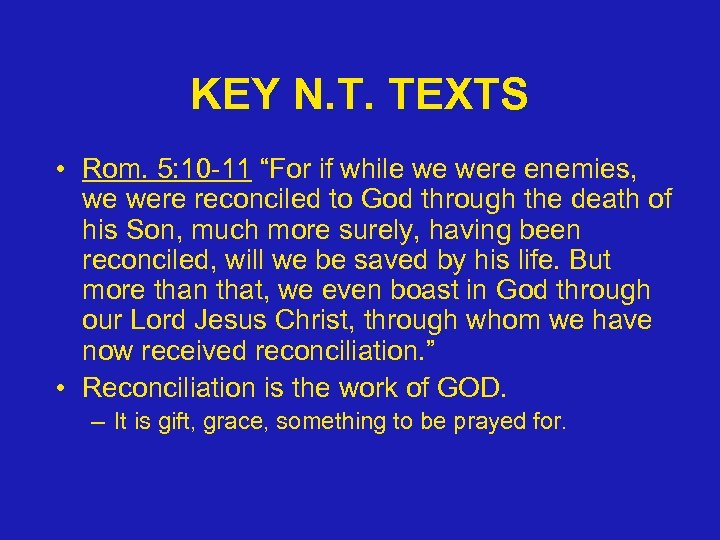 KEY N.T. TEXTS

• Rom. 5:10-11 “For if while we were enemies, we were reconciled to God through the death of his Son, much more surely, having been reconciled, will we be saved by his life. But more than that, we even boast in God through our Lord Jesus Christ, through whom we have now received reconciliation.”

• Reconciliation is the work of GOD.

– It is gift, grace, something to be prayed for.